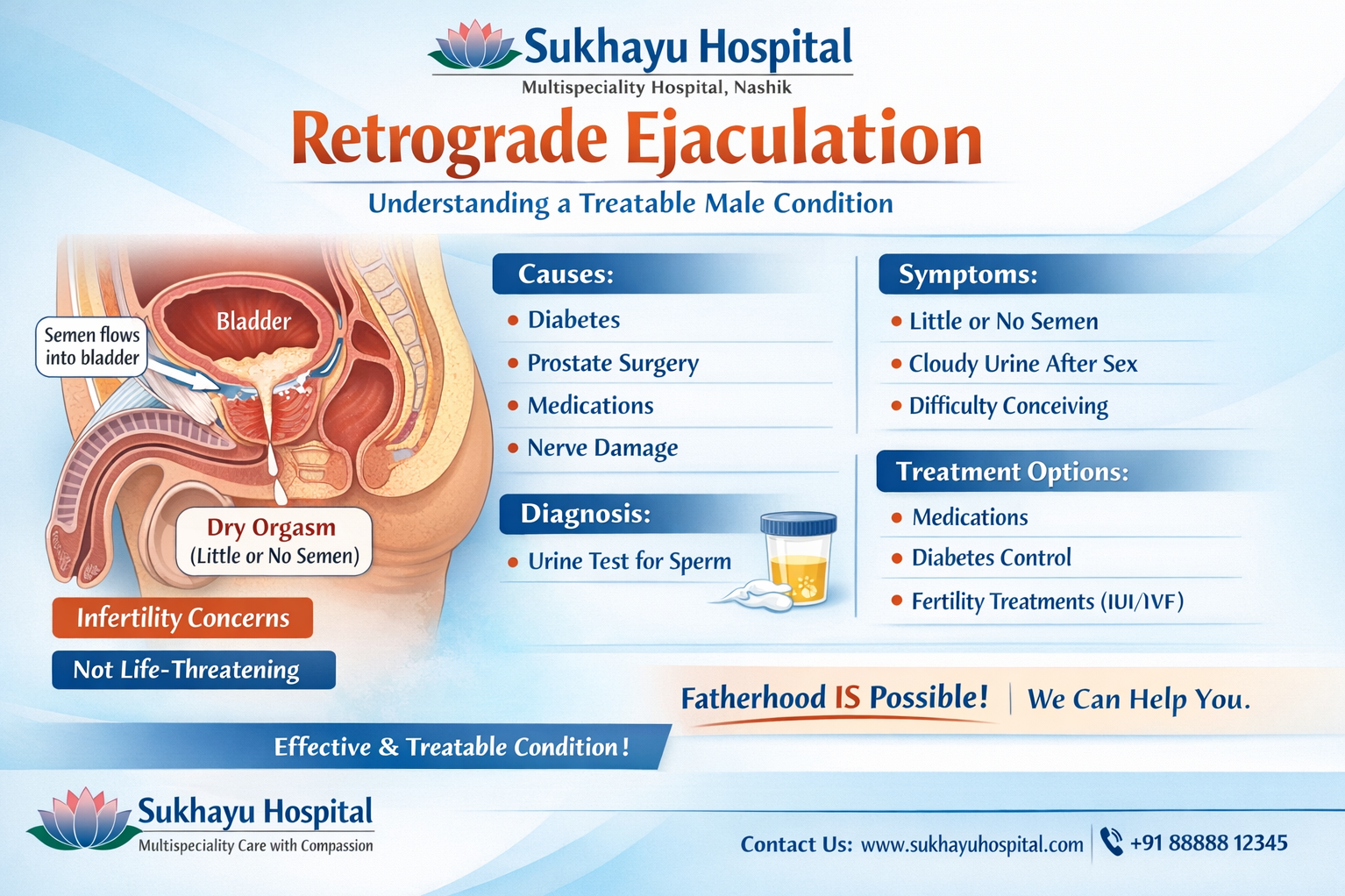 Sukhayu Hospital
Multispeciality Hospital, Nashik

Retrograde Ejaculation
Understanding a Treatable Male Condition

Semen flows into bladder

Bladder

Dry Orgasm (Little or No Semen)

Infertility Concerns

Not Life-Threatening

Causes:
• Diabetes
• Prostate Surgery
• Medications
• Nerve Damage

Diagnosis:
• Urine Test for Sperm

Symptoms:
• Little or No Semen
• Cloudy Urine After Sex
• Difficulty Conceiving

Treatment Options:
• Medications
• Diabetes Control
• Fertility Treatments (IUI/IVF)

Fatherhood IS Possible! | We Can Help You.

Effective & Treatable Condition!

Sukhayu Hospital
Multispeciality Care with Compassion

Contact Us: www.sukhayuhospital.com | +91 88888 12345